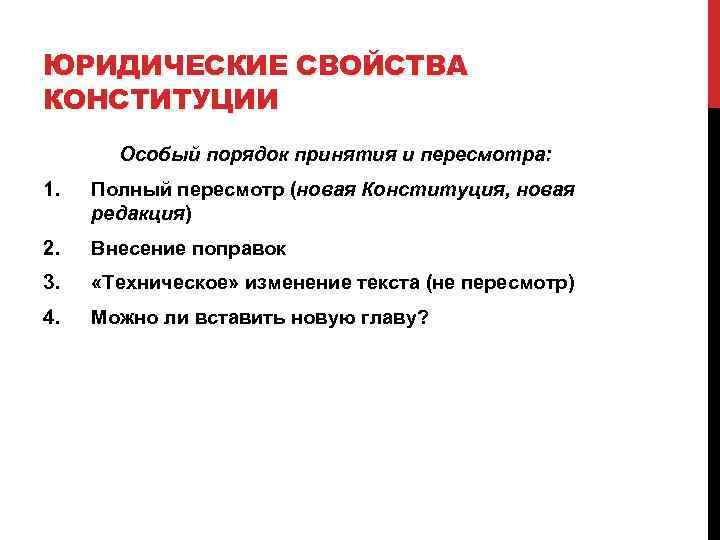 ЮРИДИЧЕСКИЕ СВОЙСТВА КОНСТИТУЦИИ

Особый порядок принятия и пересмотра:

1. Полный пересмотр (новая Конституция, новая редакция)
2. Внесение поправок
3. «Техническое» изменение текста (не пересмотр)
4. Можно ли вставить новую главу?